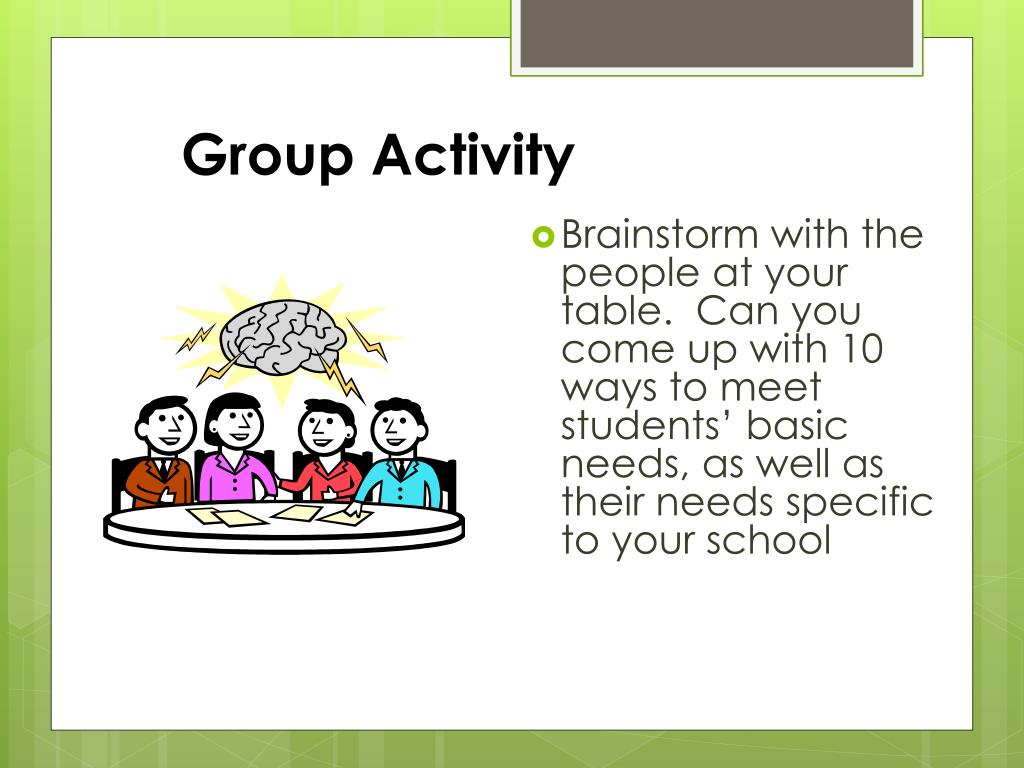 Group Activity

Brainstorm with the people at your table.  Can you come up with 10 ways to meet students' basic needs, as well as their needs specific to your school